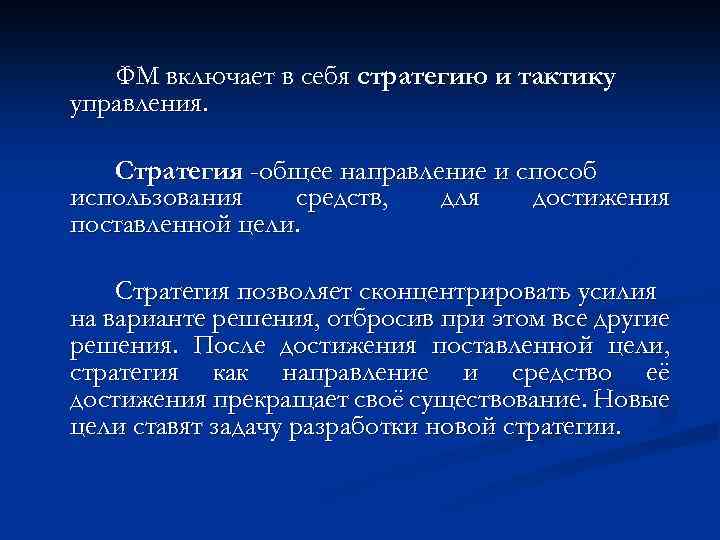 ФМ включает в себя стратегию и тактику управления.

Стратегия -общее направление и способ использования средств, для достижения поставленной цели.

Стратегия позволяет сконцентрировать усилия на варианте решения, отбросив при этом все другие решения. После достижения поставленной цели, стратегия как направление и средство её достижения прекращает своё существование. Новые цели ставят задачу разработки новой стратегии.